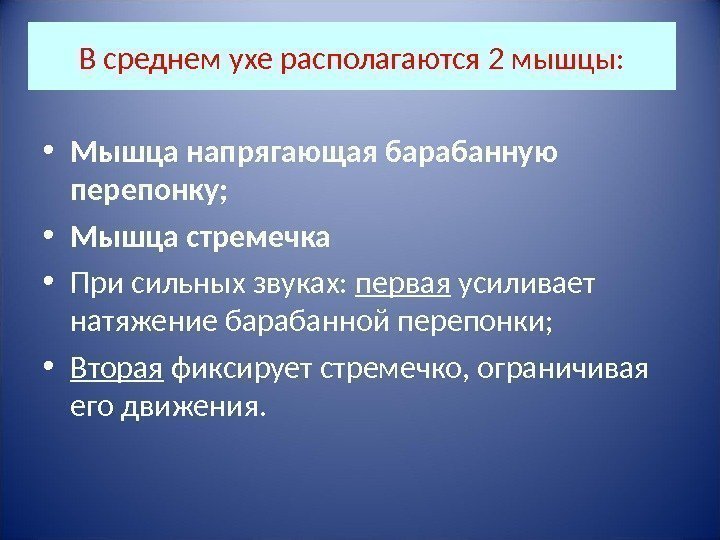 В среднем ухе располагаются 2 мышцы:

• Мышца напрягающая барабанную перепонку;
• Мышца стремечка
• При сильных звуках: первая усиливает натяжение барабанной перепонки;
• Вторая фиксирует стремечко, ограничивая его движения.